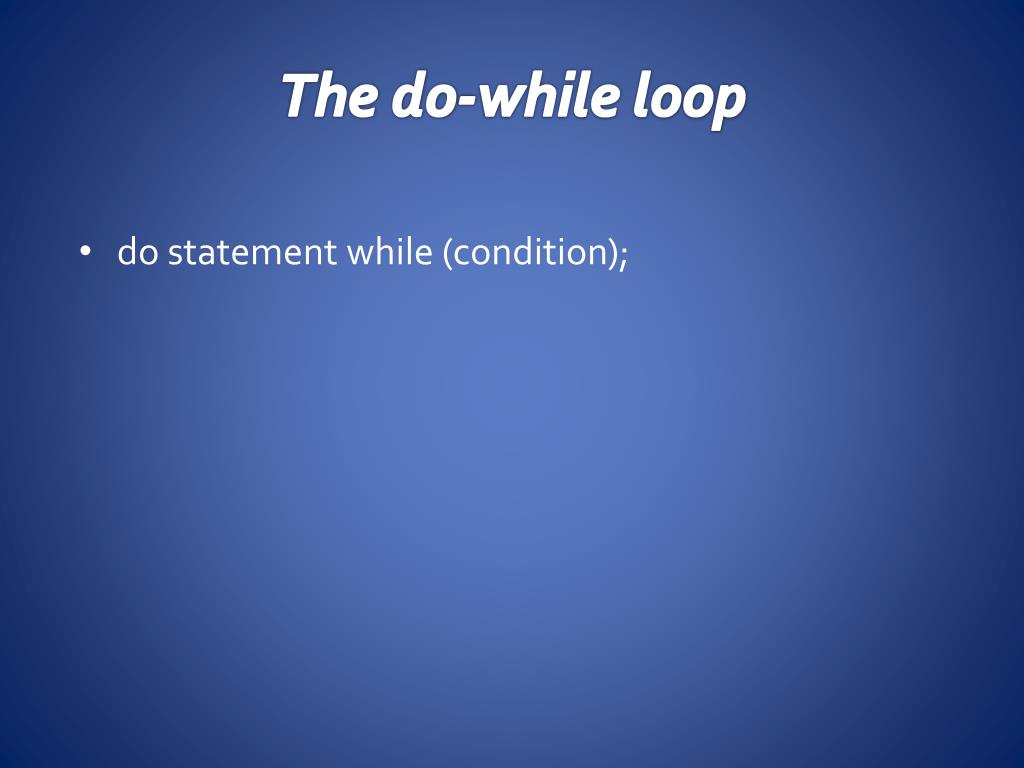 The do-while loop

• do statement while (condition);